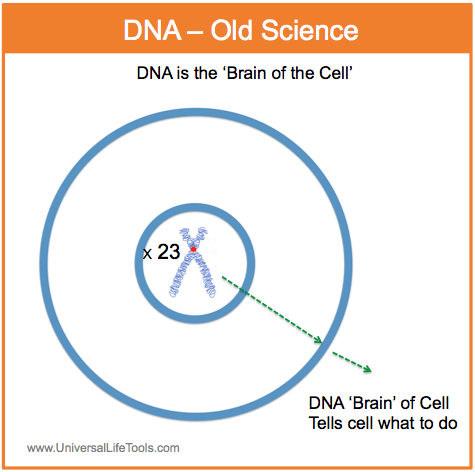 DNA – Old Science

DNA is the ‘Brain of the Cell’

x 23

DNA ‘Brain’ of Cell
Tells cell what to do

www.UniversalLifeTools.com